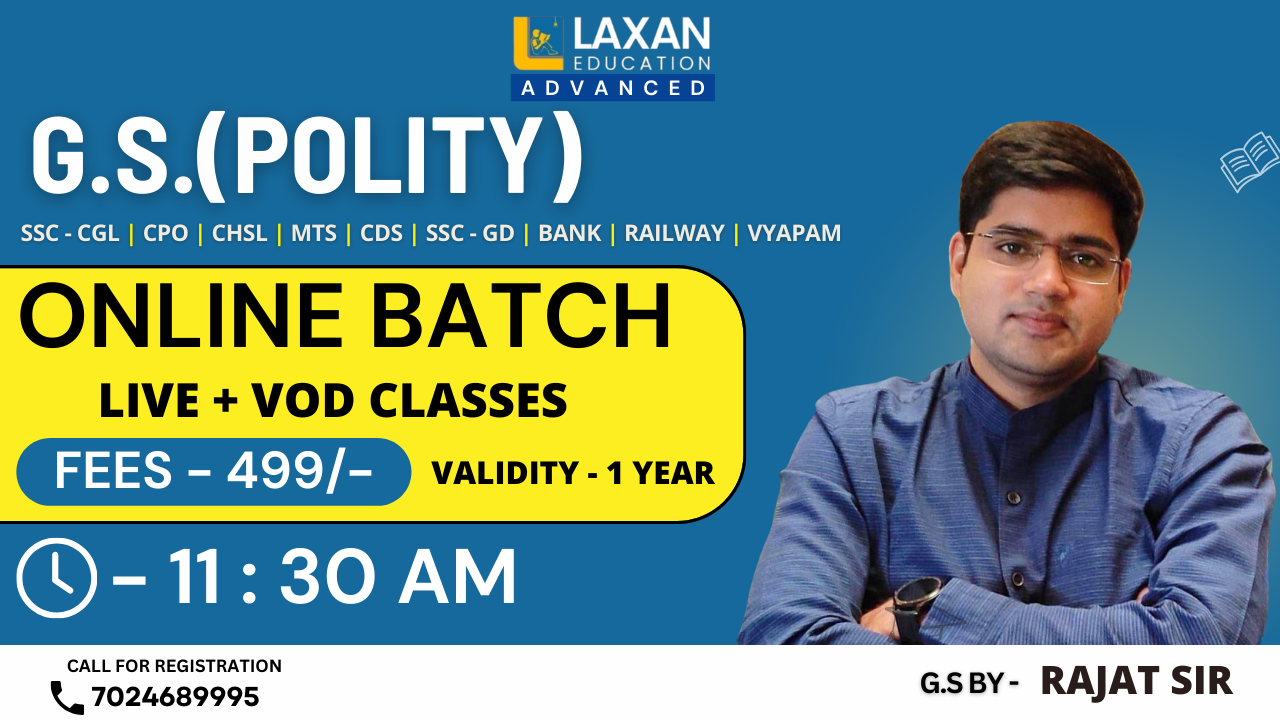 LAXAN EDUCATION
ADVANCED

G.S.(POLITY)

SSC - CGL | CPO | CHSL | MTS | CDS | SSC - GD | BANK | RAILWAY | VYAPAM

ONLINE BATCH
LIVE + VOD CLASSES
FEES – 499/–
VALIDITY - 1 YEAR

– 11 : 30 AM

CALL FOR REGISTRATION
7024689995

G.S BY - RAJAT SIR